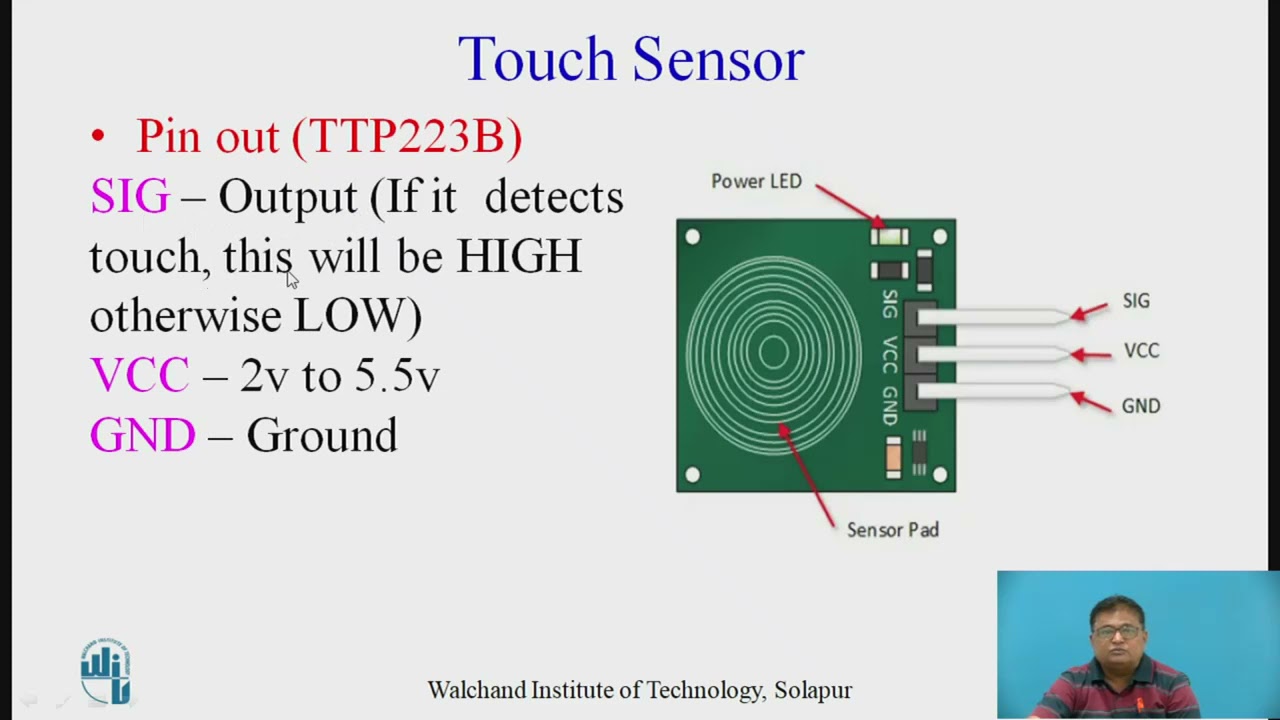 Touch Sensor

• Pin out (TTP223B)

SIG – Output (If it detects touch, this will be HIGH otherwise LOW)

VCC – 2v to 5.5v

GND – Ground

Power LED

SIG

VCC

GND

SIG

VCC

GND

Sensor Pad

Walchand Institute of Technology, Solapur